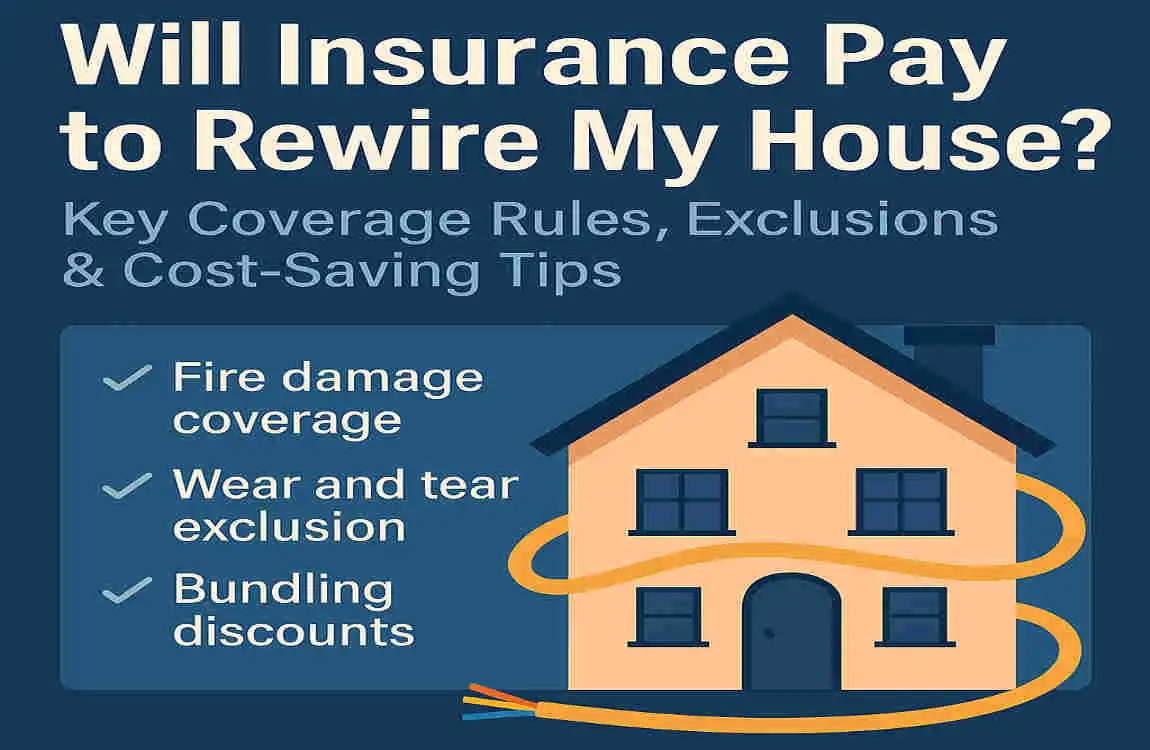 Will Insurance Pay to Rewire My House?

Key Coverage Rules, Exclusions & Cost-Saving Tips

✓ Fire damage coverage

✓ Wear and tear exclusion

✓ Bundling discounts